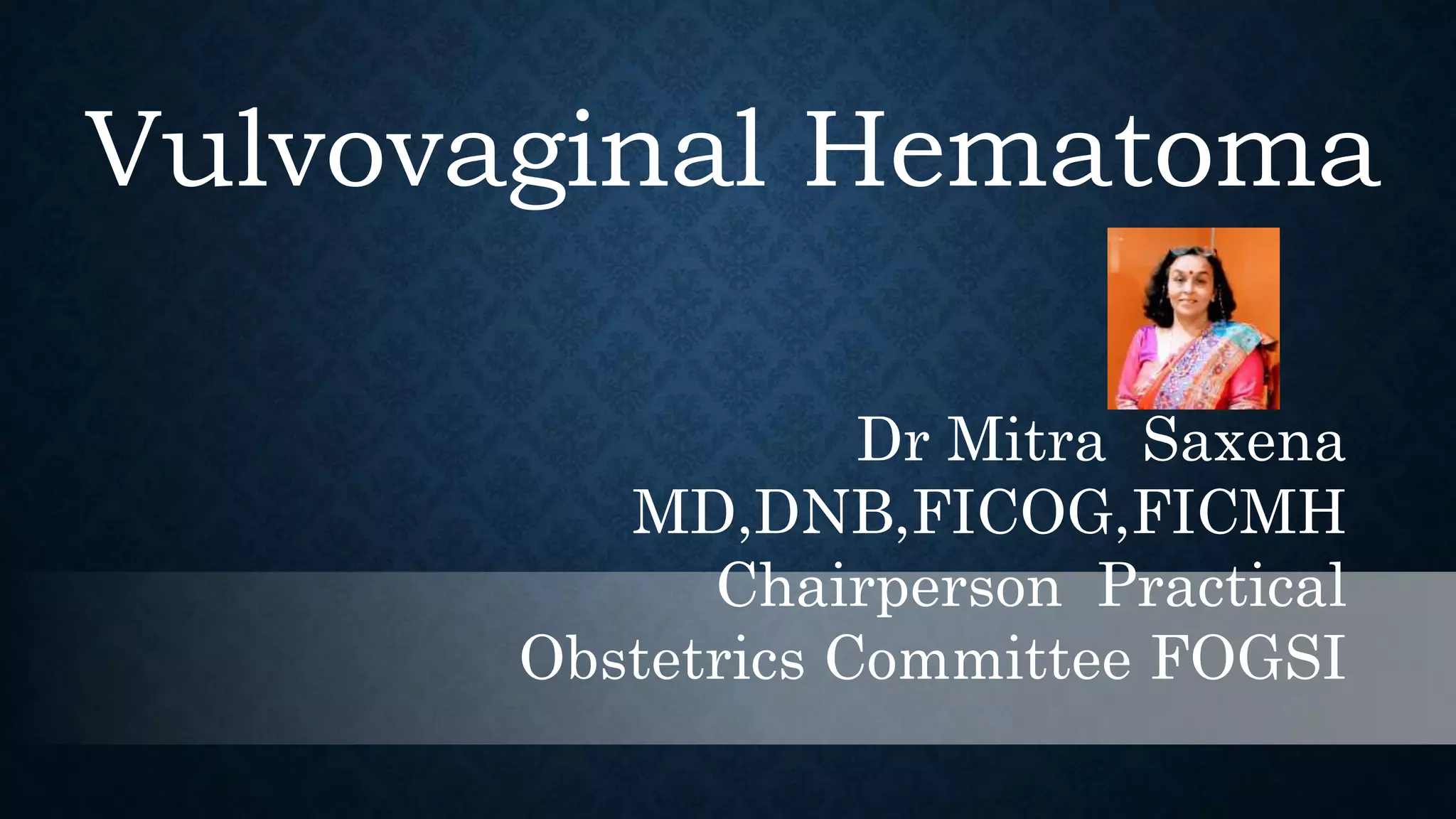 Vulvovaginal Hematoma

Dr Mitra Saxena
MD,DNB,FICOG,FICMH
Chairperson Practical Obstetrics Committee FOGSI